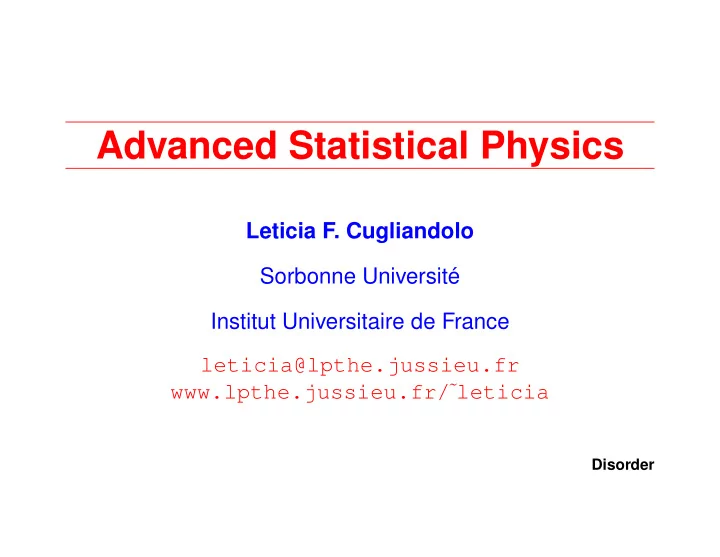 Advanced Statistical Physics

Leticia F. Cugliandolo

Sorbonne Université

Institut Universitaire de France

leticia@lpthe.jussieu.fr
www.lpthe.jussieu.fr/˜leticia

Disorder